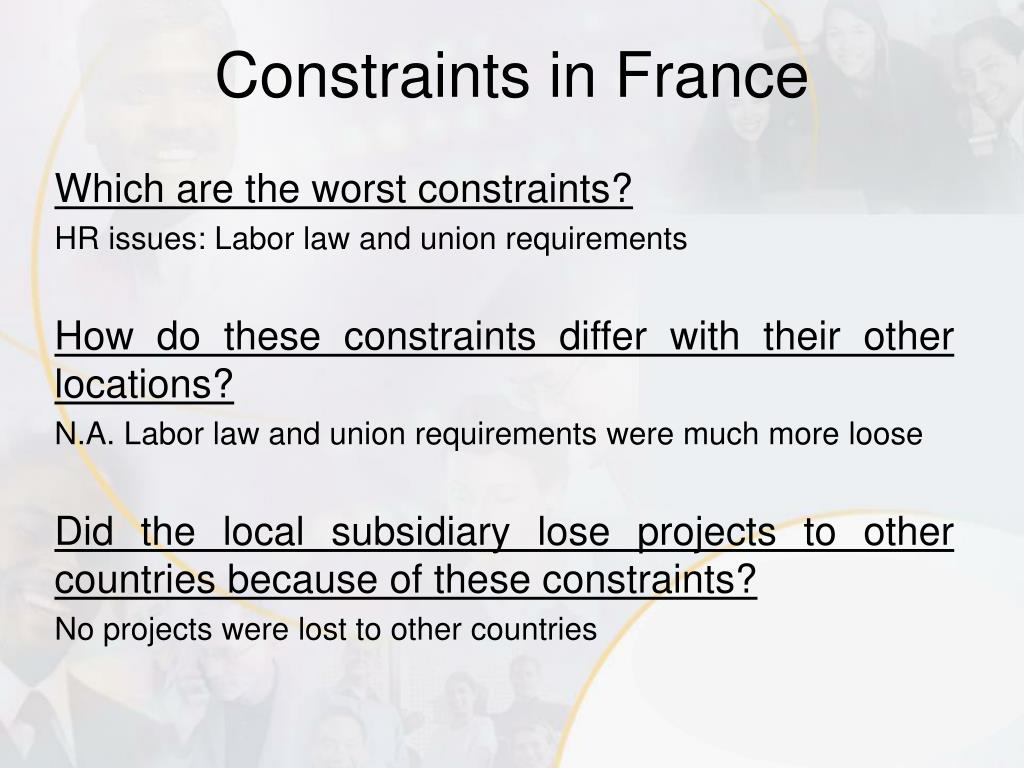 Constraints in France

Which are the worst constraints?
HR issues: Labor law and union requirements

How do these constraints differ with their other locations?
N.A. Labor law and union requirements were much more loose

Did the local subsidiary lose projects to other countries because of these constraints?
No projects were lost to other countries